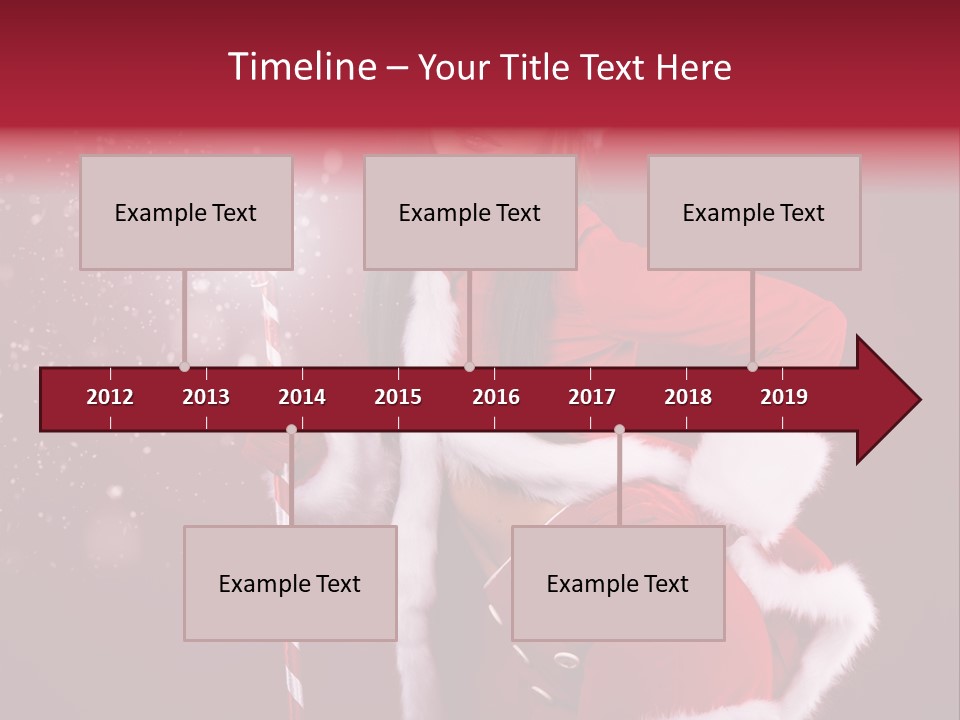 Timeline – Your Title Text Here

Example Text

Example Text

Example Text

2012 2013 2014 2015 2016 2017 2018 2019

Example Text

Example Text